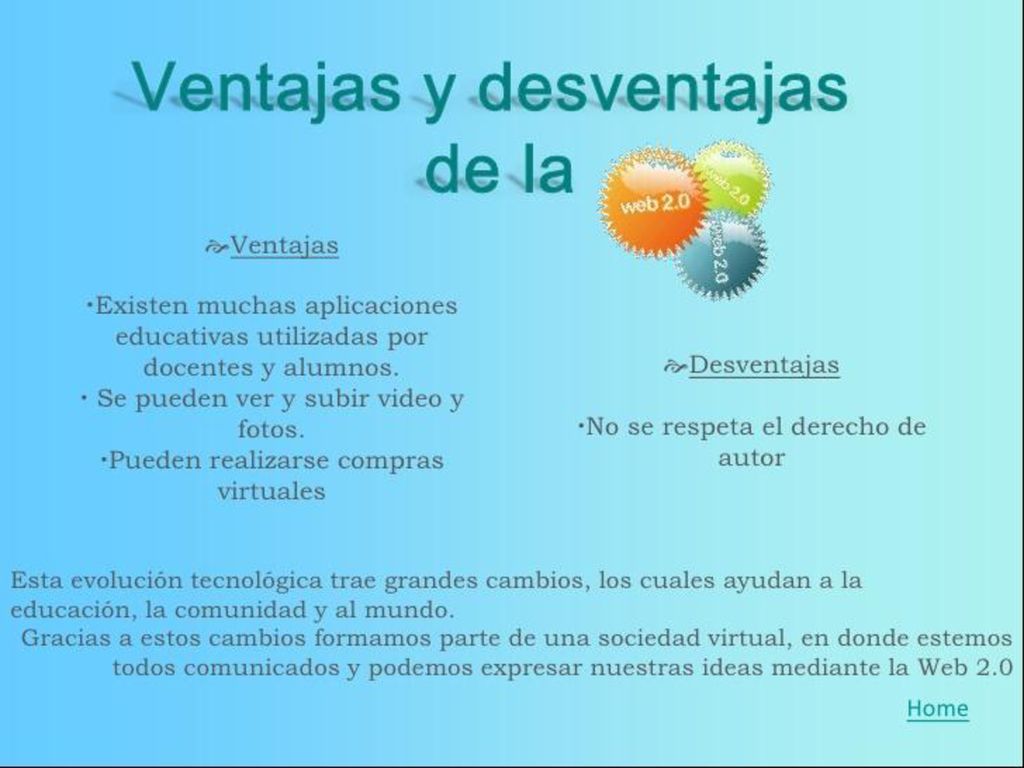 Ventajas y desventajas de la

web 2.0

web 2.0

web 2.0

Ventajas

•Existen muchas aplicaciones educativas utilizadas por docentes y alumnos.
• Se pueden ver y subir video y fotos.
•Pueden realizarse compras virtuales

Desventajas

•No se respeta el derecho de autor

Esta evolución tecnológica trae grandes cambios, los cuales ayudan a la educación, la comunidad y al mundo.
Gracias a estos cambios formamos parte de una sociedad virtual, en donde estemos todos comunicados y podemos expresar nuestras ideas mediante la Web 2.0

Home